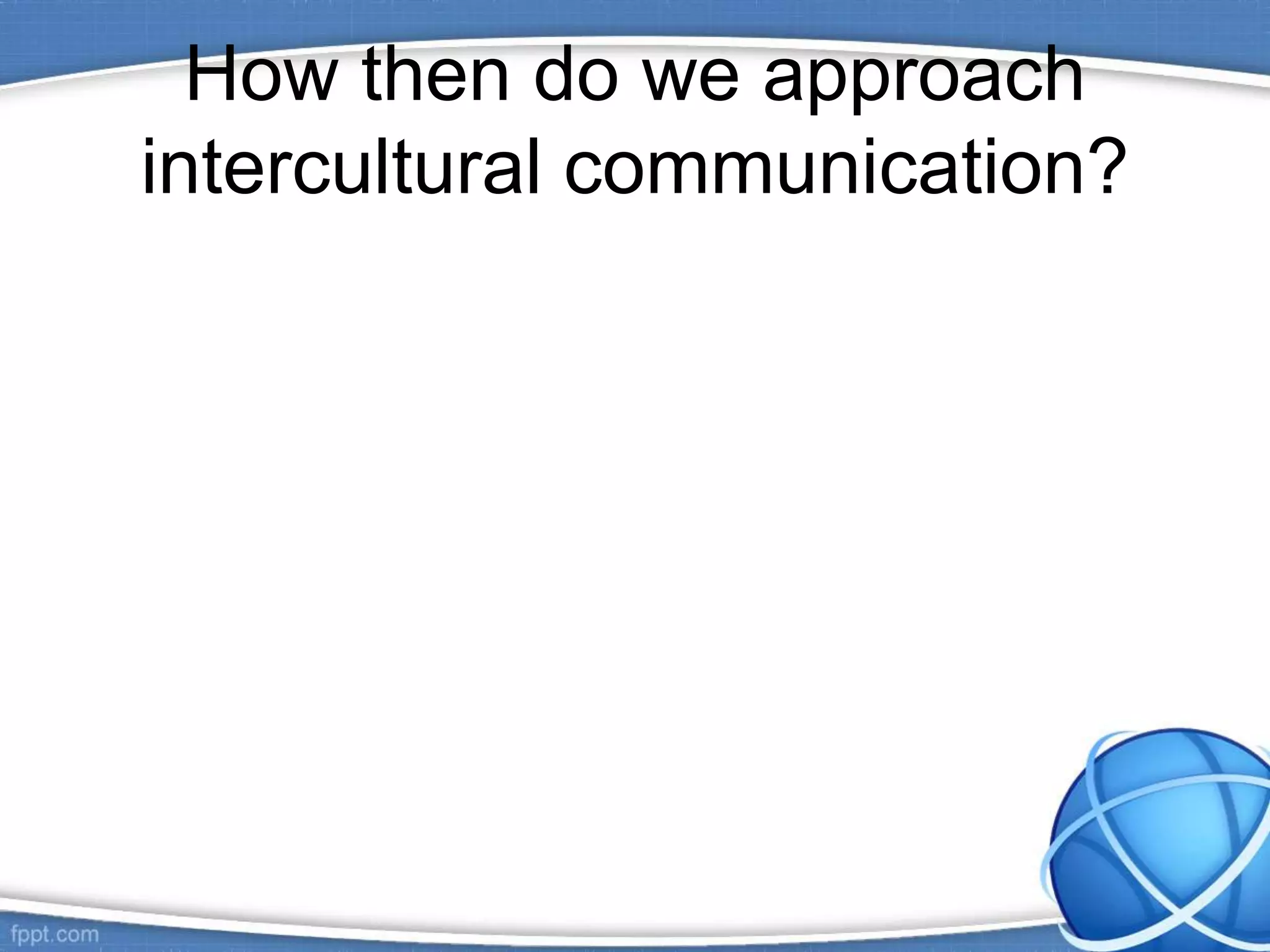 How then do we approach intercultural communication?

fppt.com